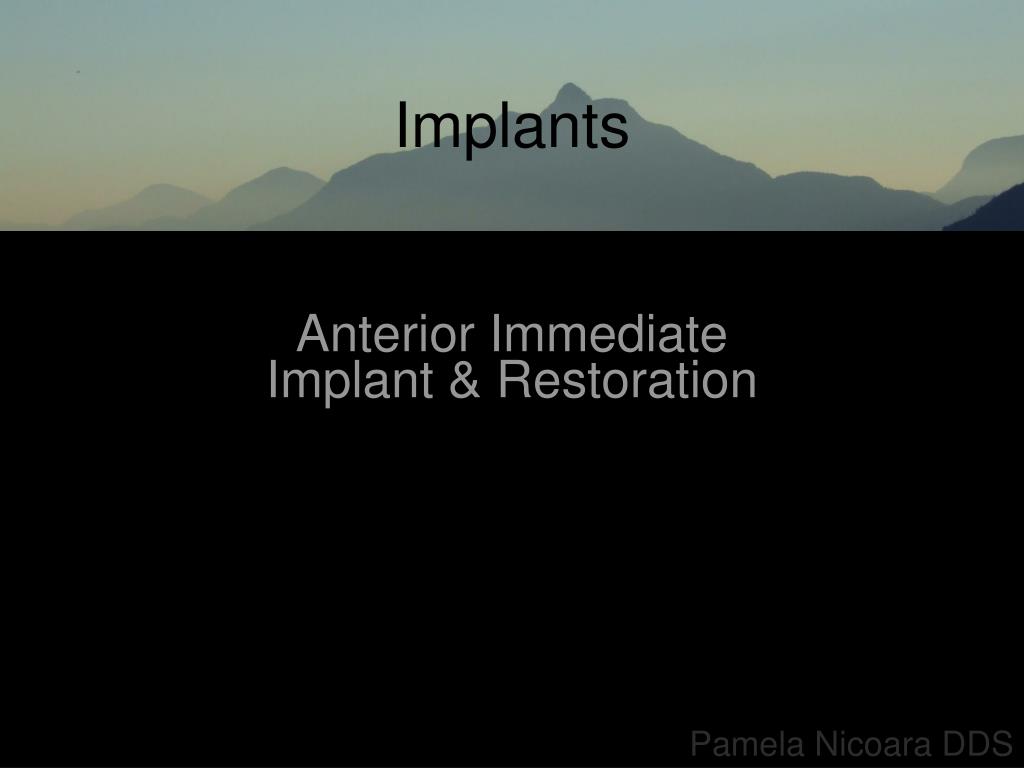 Implants

Anterior Immediate Implant & Restoration

Pamela Nicoara DDS